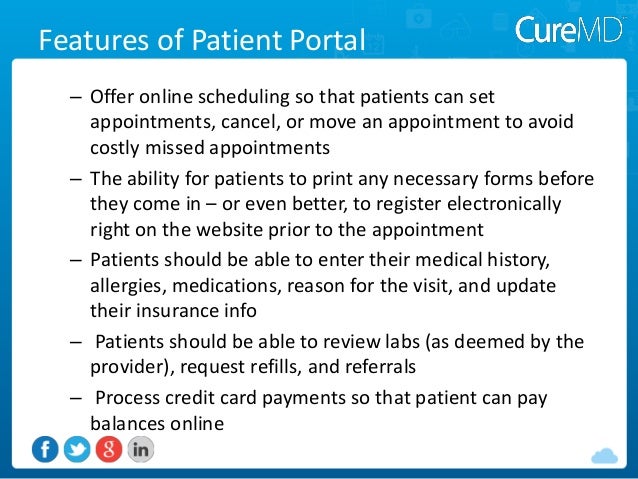 Features of Patient Portal

CureMD

– Offer online scheduling so that patients can set appointments, cancel, or move an appointment to avoid costly missed appointments

– The ability for patients to print any necessary forms before they come in – or even better, to register electronically right on the website prior to the appointment

– Patients should be able to enter their medical history, allergies, medications, reason for the visit, and update their insurance info

– Patients should be able to review labs (as deemed by the provider), request refills, and referrals

– Process credit card payments so that patient can pay balances online

f g in